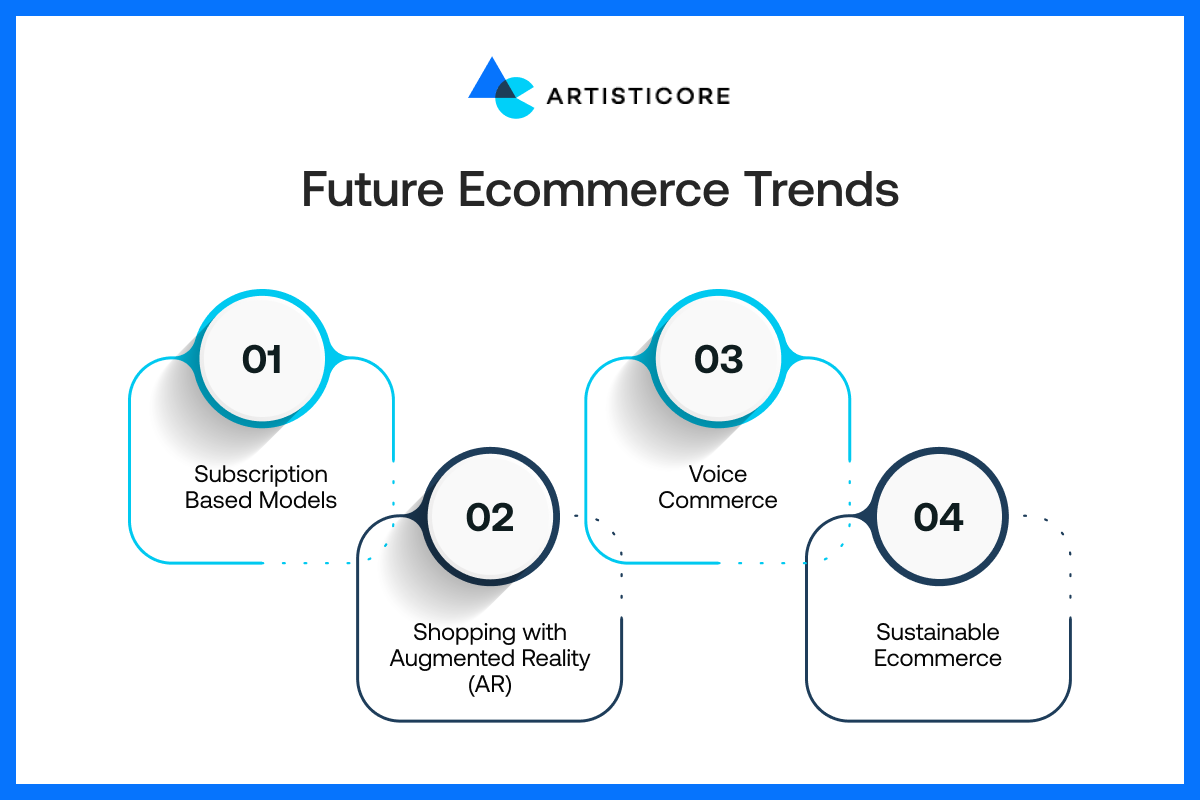 ARTISTICORE

Future Ecommerce Trends

01
Subscription Based Models

02
Shopping with Augmented Reality (AR)

03
Voice Commerce

04
Sustainable Ecommerce